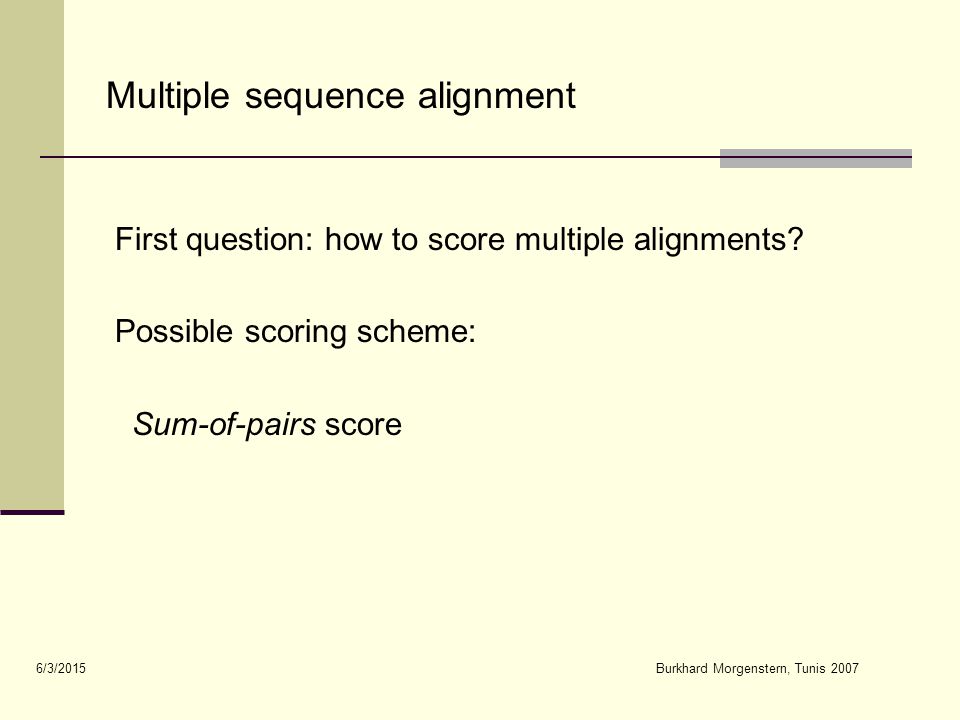 Multiple sequence alignment

First question: how to score multiple alignments?

Possible scoring scheme:

Sum-of-pairs score

6/3/2015

Burkhard Morgenstern, Tunis 2007